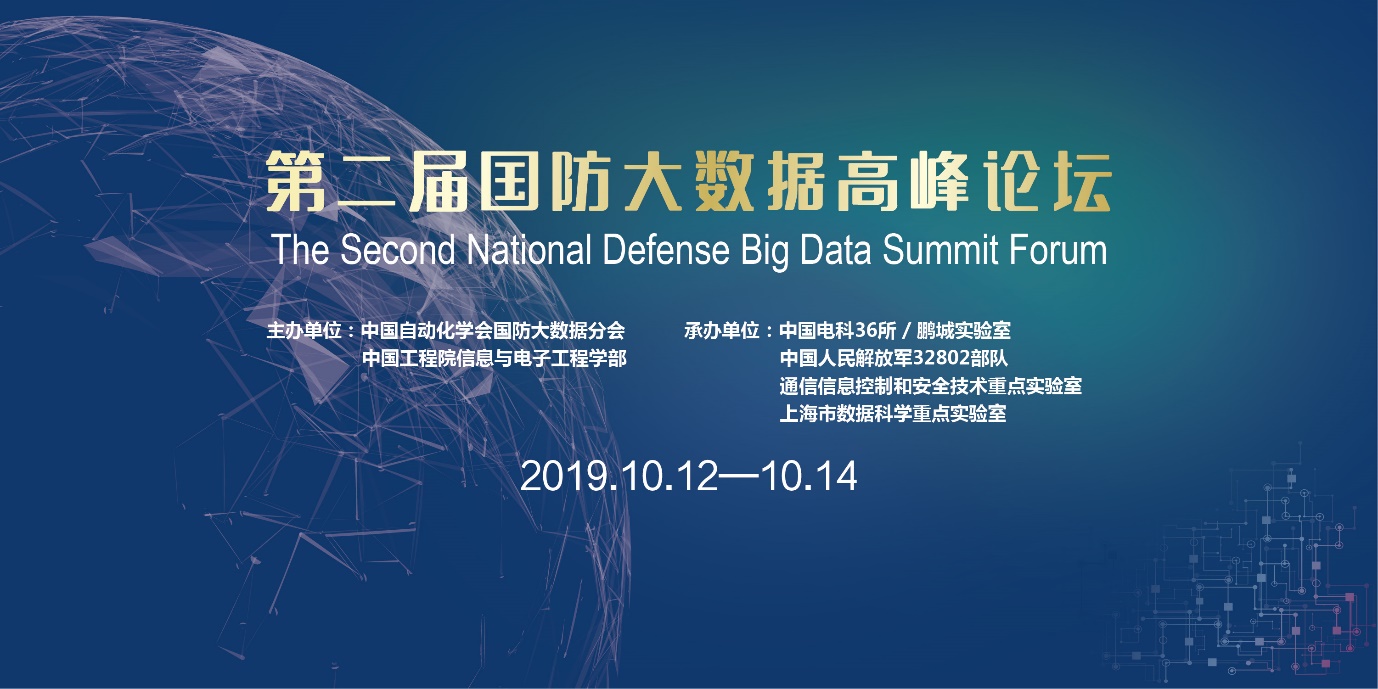 第二届国防大数据高峰论坛
The Second National Defense Big Data Summit Forum

主办单位：中国自动化学会国防大数据分会
中国工程院信息与电子工程学部

承办单位：中国电科36所 / 鹏城实验室
中国人民解放军32802部队
通信信息控制和安全技术重点实验室
上海市数据科学重点实验室

2019.10.12—10.14